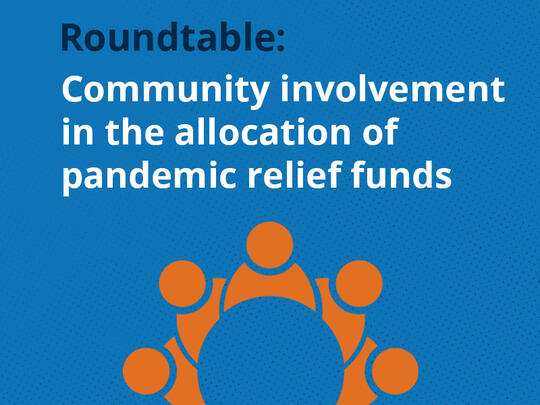 Roundtable:

Community involvement in the allocation of pandemic relief funds